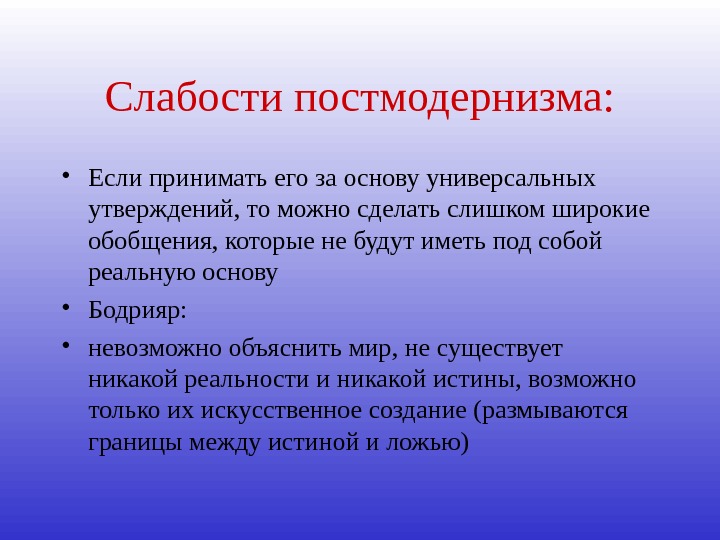 Слабости постмодернизма:

• Если принимать его за основу универсальных утверждений, то можно сделать слишком широкие обобщения, которые не будут иметь под собой реальную основу

• Бодрияр:

• невозможно объяснить мир, не существует никакой реальности и никакой истины, возможно только их искусственное создание (размываются границы между истиной и ложью)